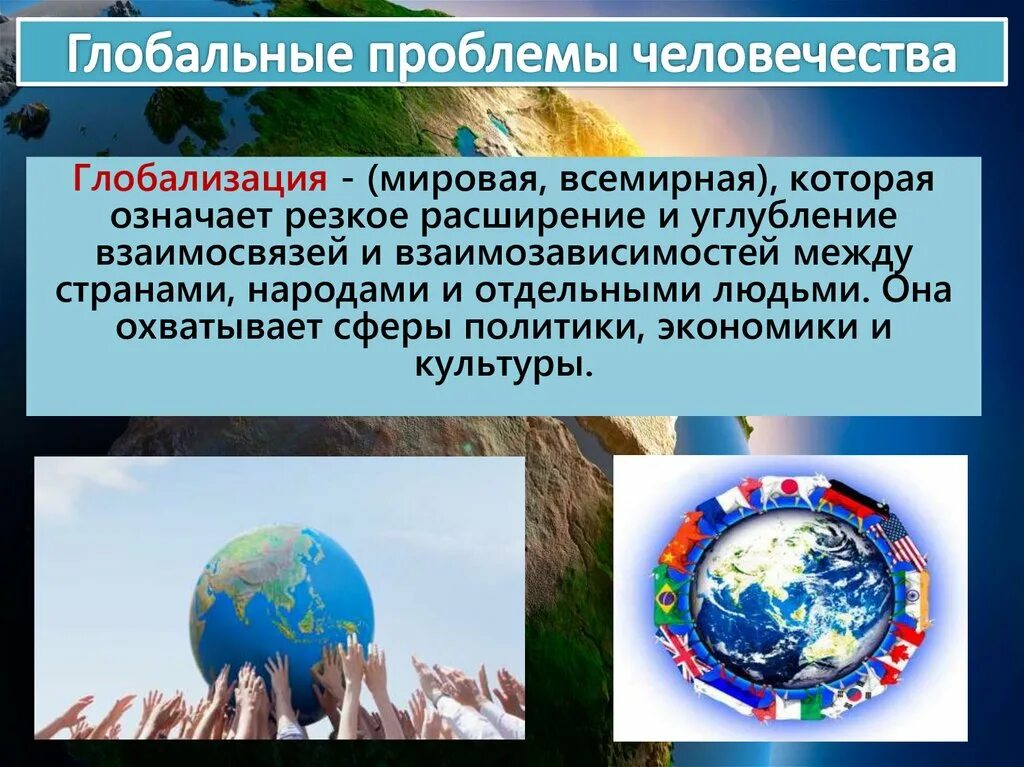 Глобальные проблемы человечества

Глобализация - (мировая, всемирная), которая означает резкое расширение и углубление взаимосвязей и взаимозависимостей между странами, народами и отдельными людьми. Она охватывает сферы политики, экономики и культуры.